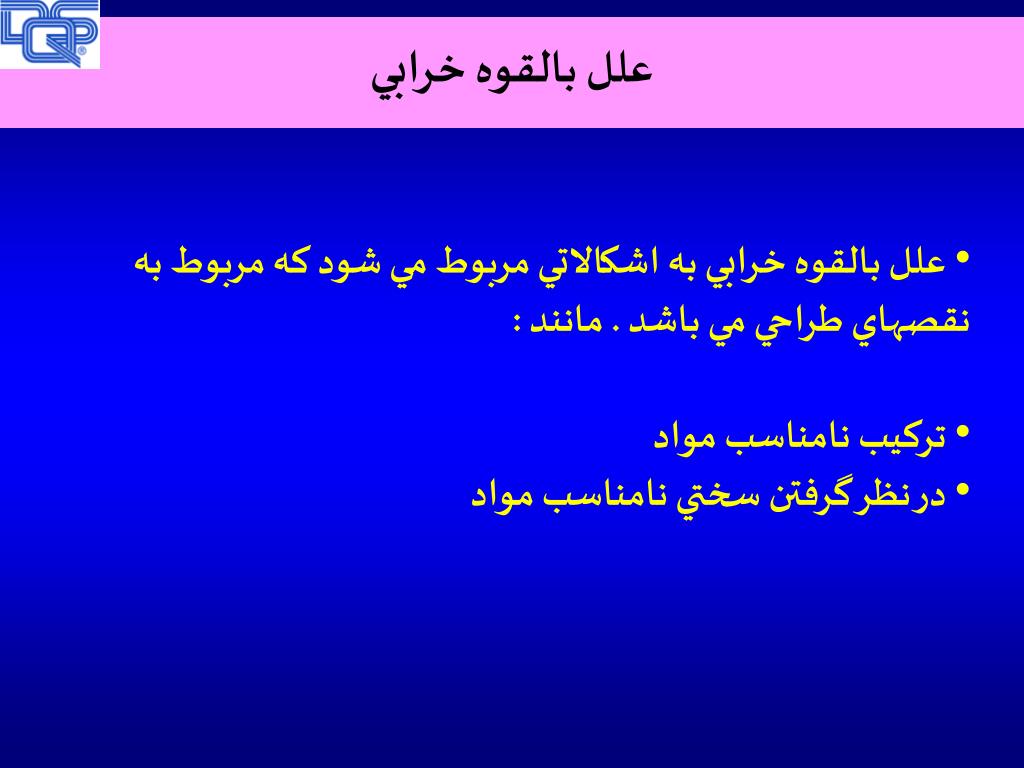 DQP

علل بالقوه خرابي

• علل بالقوه خرابي به اشكالاتي مربوط مي شود كه مربوط به نقصهاي طراحي مي باشد . مانند :

• تركيب نامناسب مواد
• درنظرگرفتن سختي نامناسب مواد